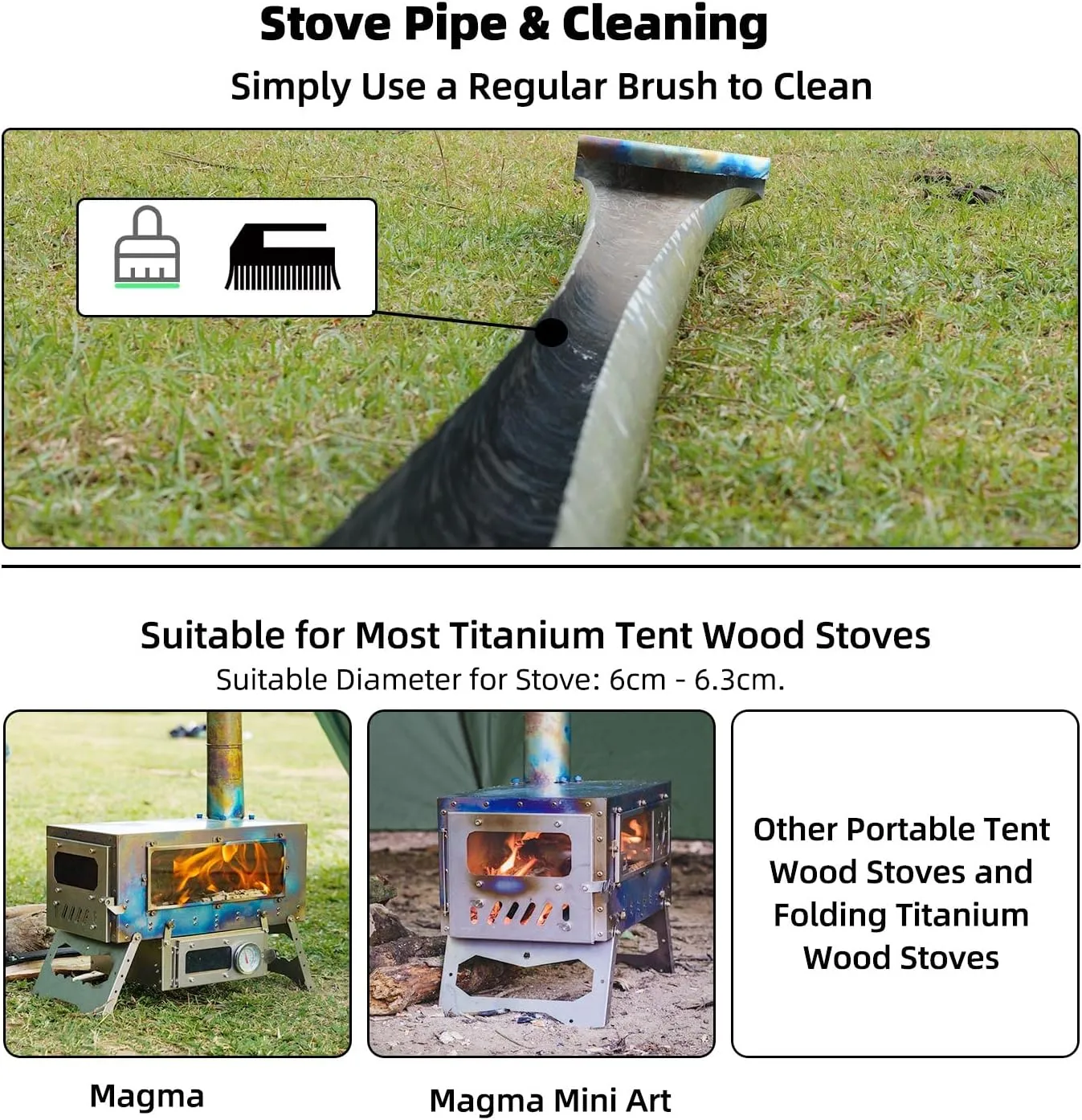 Stove Pipe & Cleaning

Simply Use a Regular Brush to Clean

Suitable for Most Titanium Tent Wood Stoves

Suitable Diameter for Stove: 6cm - 6.3cm.

Other Portable Tent Wood Stoves and Folding Titanium Wood Stoves

Magma

Magma Mini Art